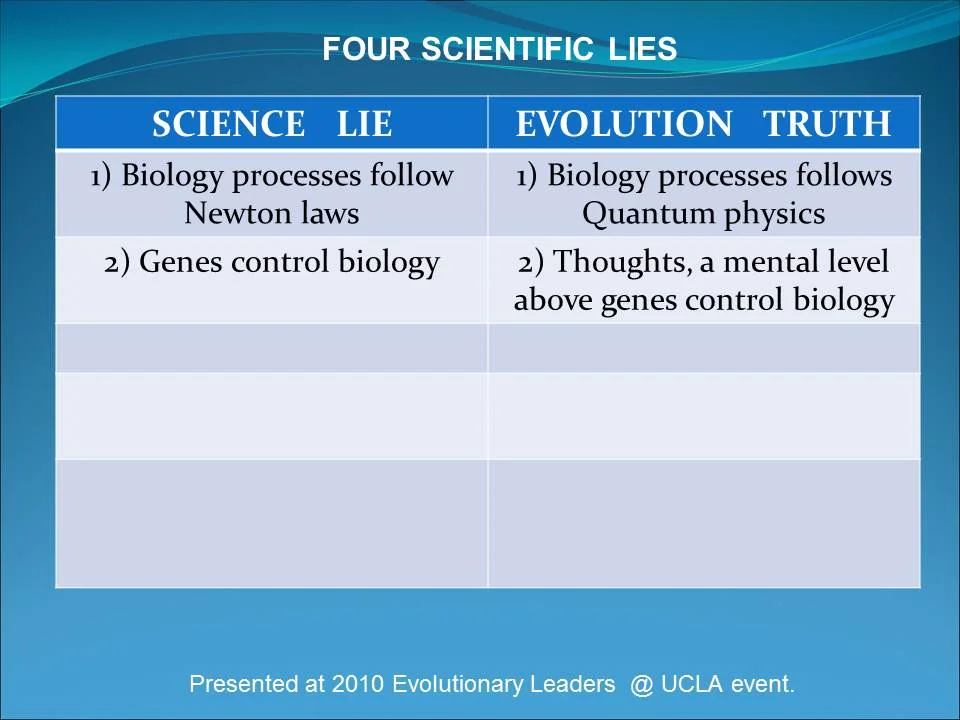 FOUR SCIENTIFIC LIES

| SCIENCE LIE | EVOLUTION TRUTH |
|---|---|
| 1) Biology processes follow Newton laws | 1) Biology processes follows Quantum physics |
| 2) Genes control biology | 2) Thoughts, a mental level above genes control biology |
| | |
| | |
| | |

Presented at 2010 Evolutionary Leaders @ UCLA event.